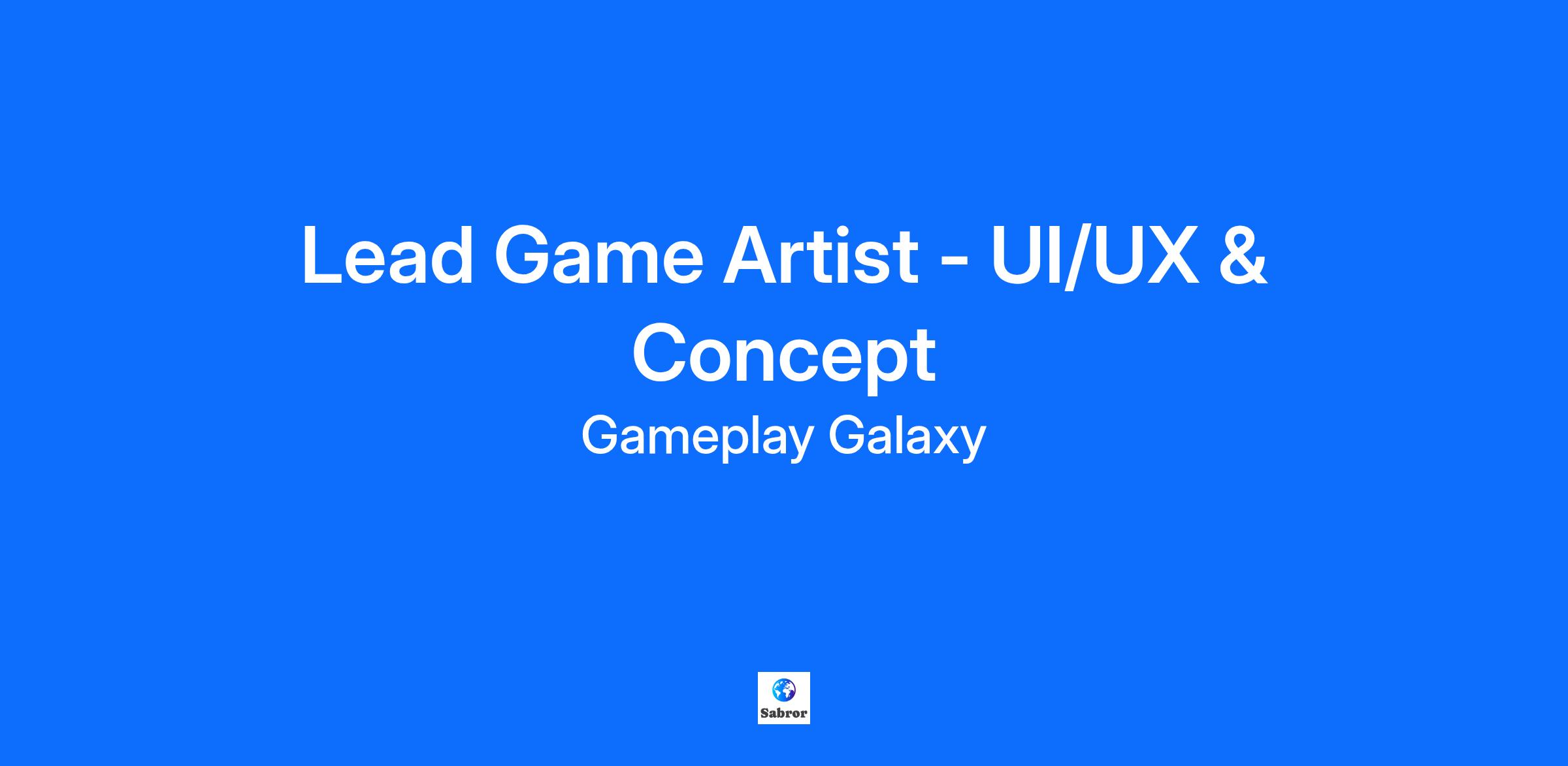 Lead Game Artist - UI/UX & Concept

Gameplay Galaxy

Sabror